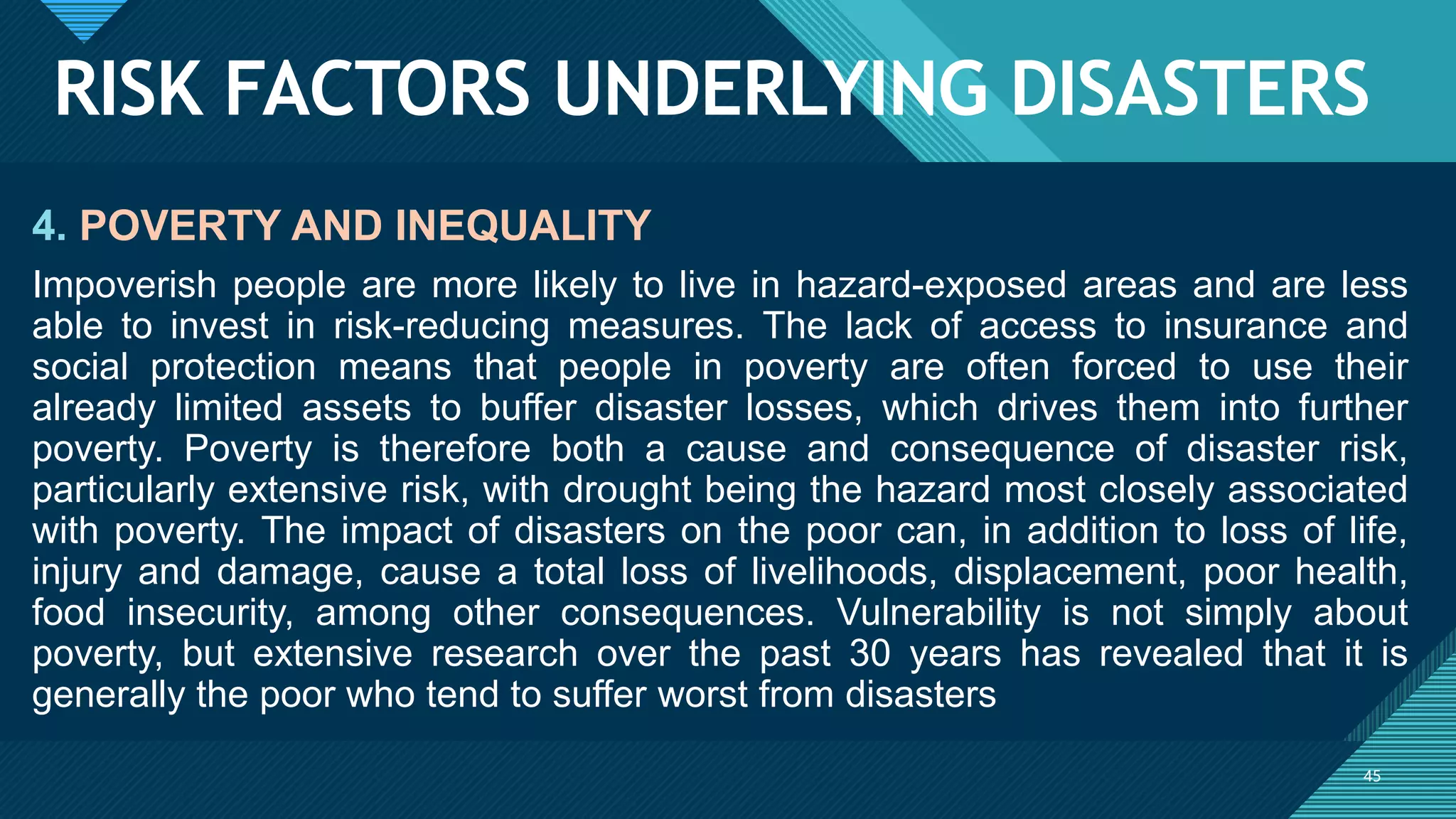 RISK FACTORS UNDERLYING DISASTERS

4. POVERTY AND INEQUALITY

Impoverish people are more likely to live in hazard-exposed areas and are less able to invest in risk-reducing measures. The lack of access to insurance and social protection means that people in poverty are often forced to use their already limited assets to buffer disaster losses, which drives them into further poverty. Poverty is therefore both a cause and consequence of disaster risk, particularly extensive risk, with drought being the hazard most closely associated with poverty. The impact of disasters on the poor can, in addition to loss of life, injury and damage, cause a total loss of livelihoods, displacement, poor health, food insecurity, among other consequences. Vulnerability is not simply about poverty, but extensive research over the past 30 years has revealed that it is generally the poor who tend to suffer worst from disasters

45